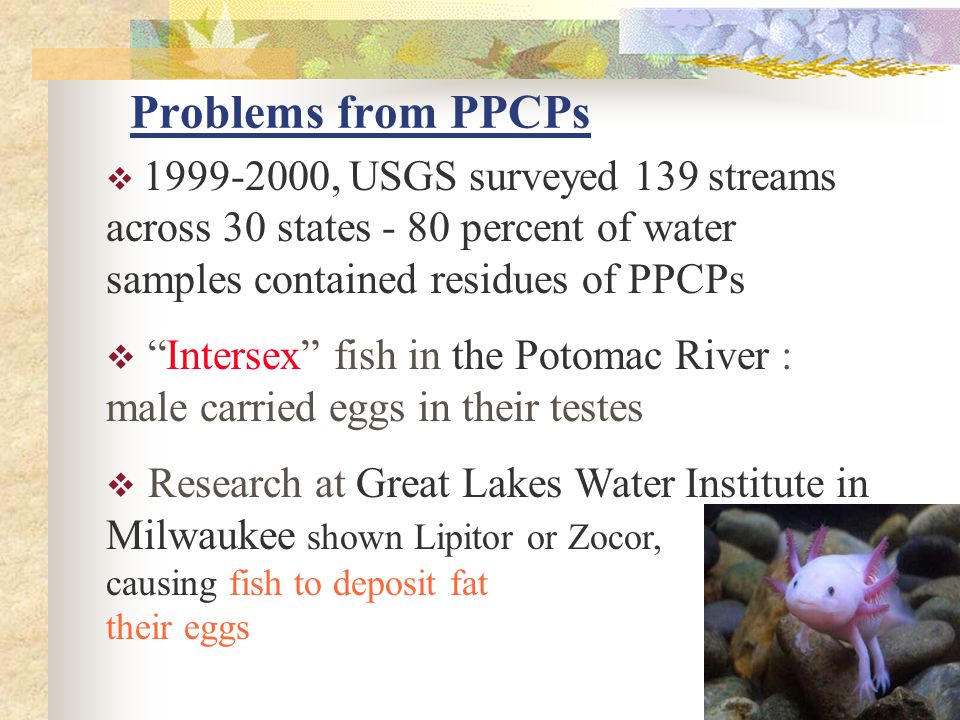 Problems from PPCPs

❖ 1999-2000, USGS surveyed 139 streams across 30 states - 80 percent of water samples contained residues of PPCPs

❖ “Intersex” fish in the Potomac River : male carried eggs in their testes

❖ Research at Great Lakes Water Institute in Milwaukee shown Lipitor or Zocor, causing fish to deposit fat their eggs